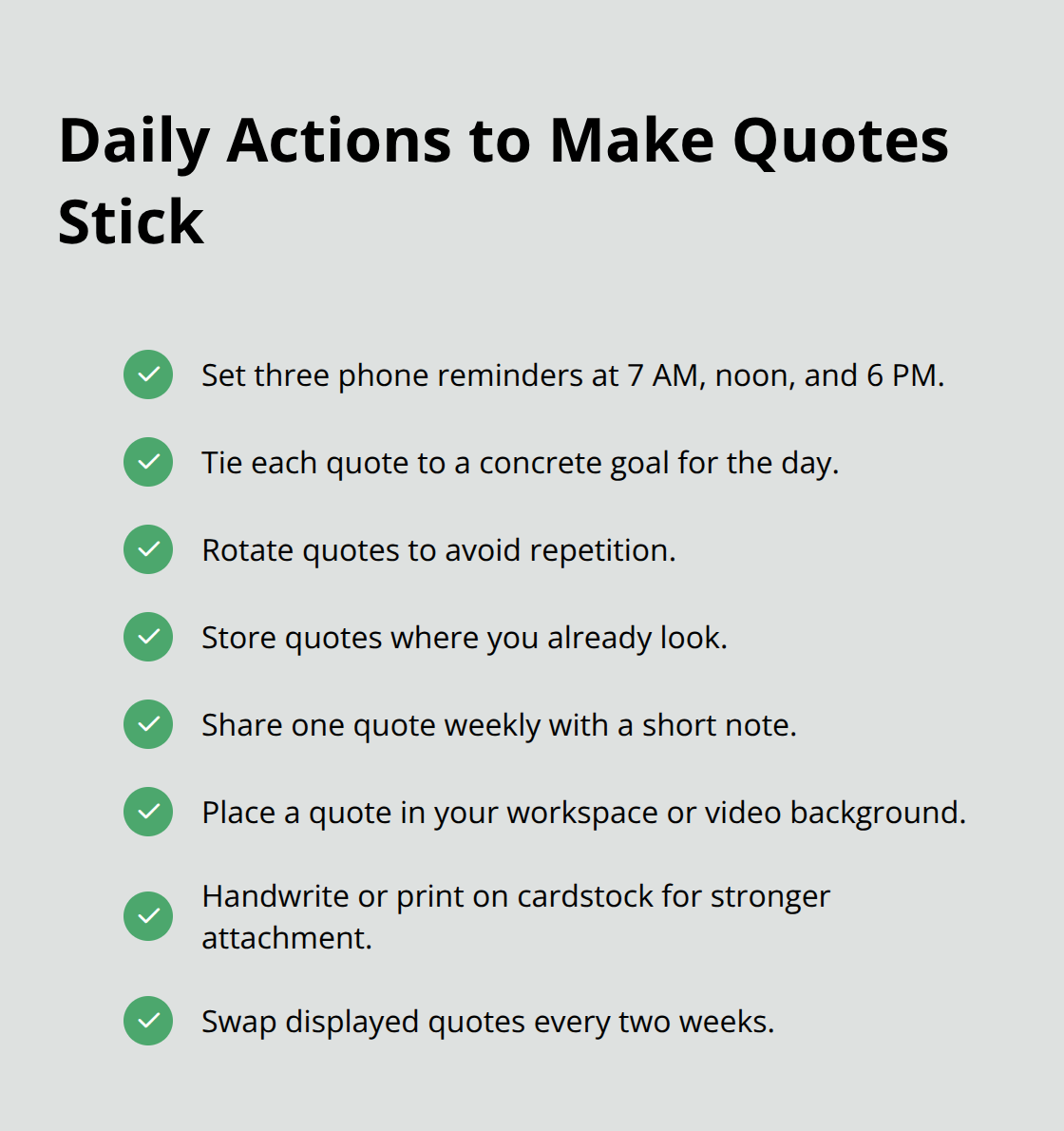 Daily Actions to Make Quotes Stick

Set three phone reminders at 7 AM, noon, and 6 PM.

Tie each quote to a concrete goal for the day.

Rotate quotes to avoid repetition.

Store quotes where you already look.

Share one quote weekly with a short note.

Place a quote in your workspace or video background.

Handwrite or print on cardstock for stronger attachment.

Swap displayed quotes every two weeks.